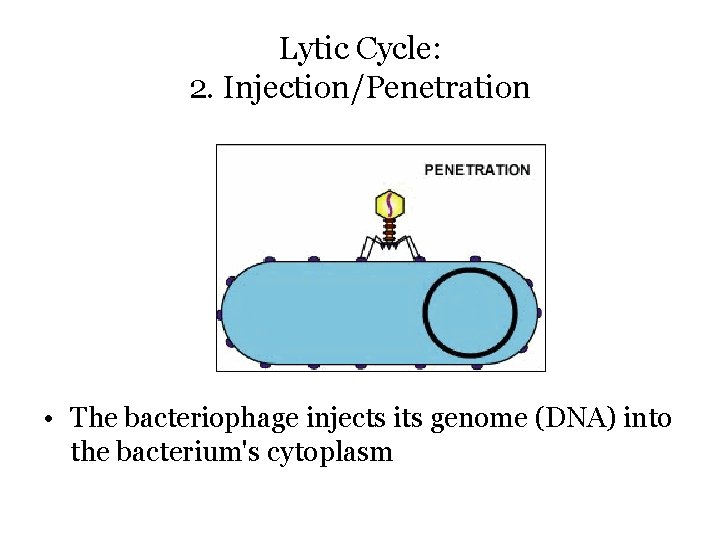 Lytic Cycle:
2. Injection/Penetration

PENETRATION

• The bacteriophage injects its genome (DNA) into the bacterium's cytoplasm